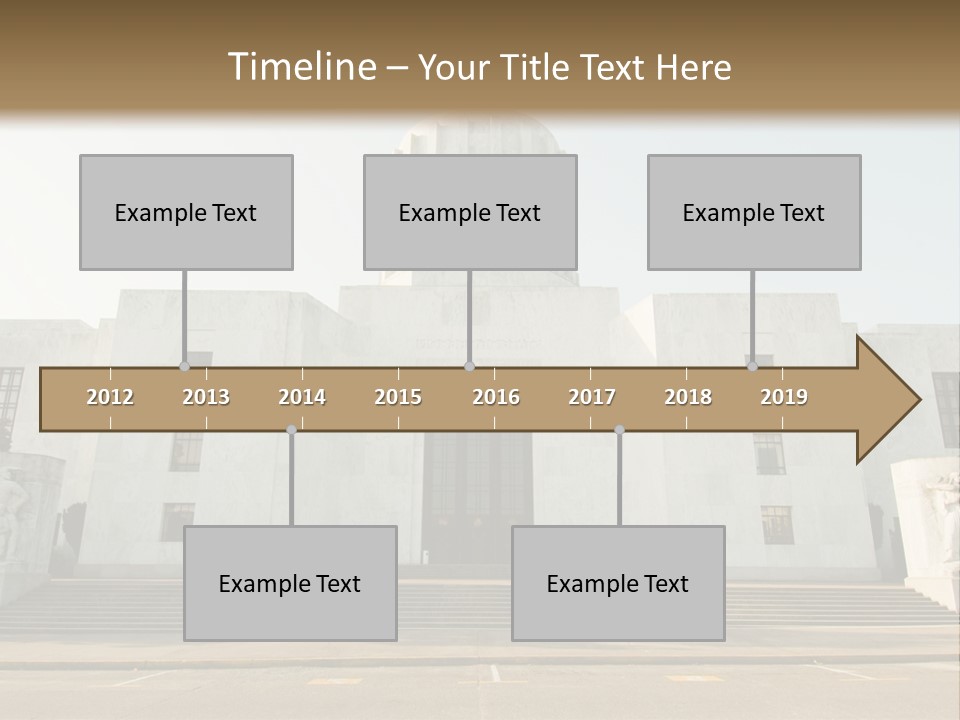 Timeline – Your Title Text Here

Example Text

Example Text

Example Text

2012 2013 2014 2015 2016 2017 2018 2019

Example Text

Example Text